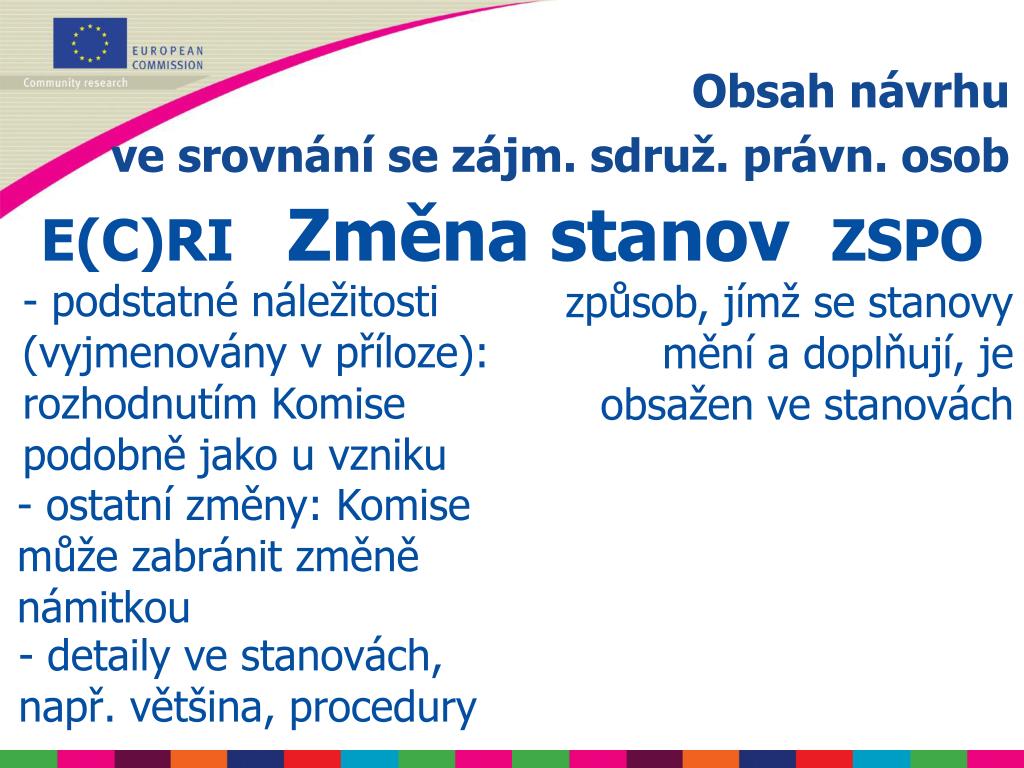 EUROPEAN COMMISSION
Community research

Obsah návrhu
ve srovnání se zájm. sdruž. právn. osob

E(C)RI Změna stanov ZSPO

- podstatné náležitosti (vyjmenovány v příloze): rozhodnutím Komise podobně jako u vzniku
- ostatní změny: Komise může zabránit změně námitkou
- detaily ve stanovách, např. většina, procedury

způsob, jímž se stanovy mění a doplňují, je obsažen ve stanovách